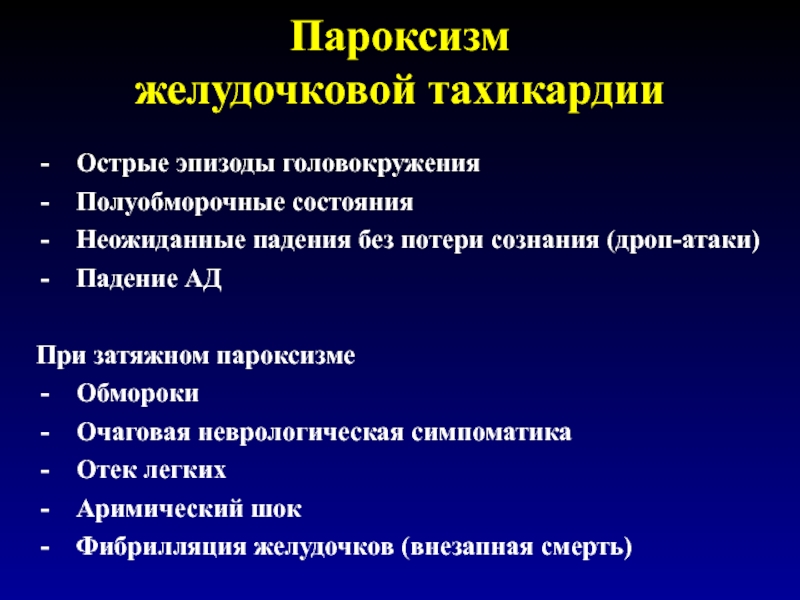 Пароксизм
желудочковой тахикардии

- Острые эпизоды головокружения
- Полуобморочные состояния
- Неожиданные падения без потери сознания (дроп-атаки)
- Падение АД

При затяжном пароксизме
- Обмороки
- Очаговая неврологическая симпоматика
- Отек легких
- Аримический шок
- Фибрилляция желудочков (внезапная смерть)